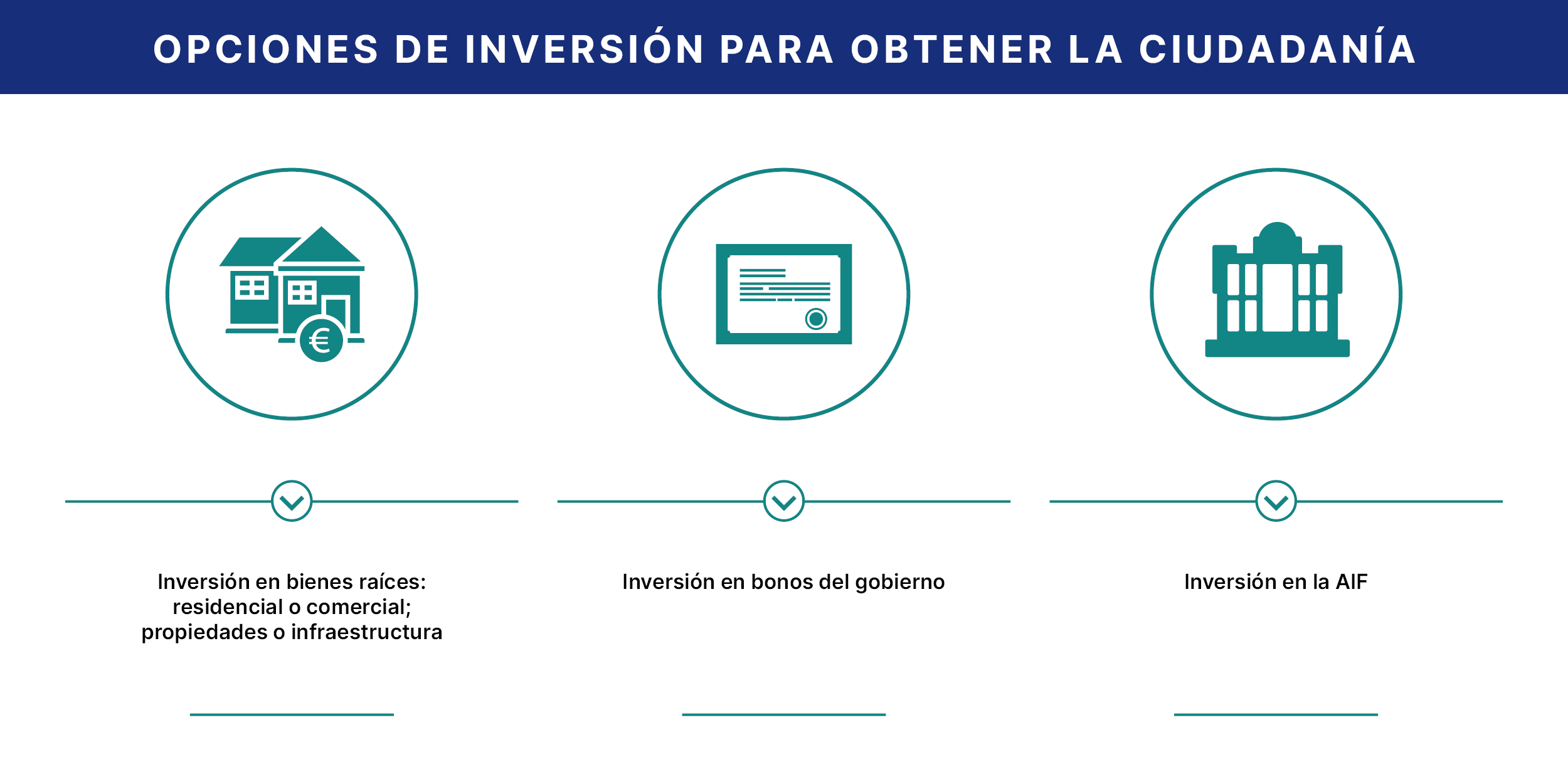 OPCIONES DE INVERSIÓN PARA OBTENER LA CIUDADANÍA

€

Inversión en bienes raíces: residencial o comercial; propiedades o infraestructura

Inversión en bonos del gobierno

Inversión en la AIF